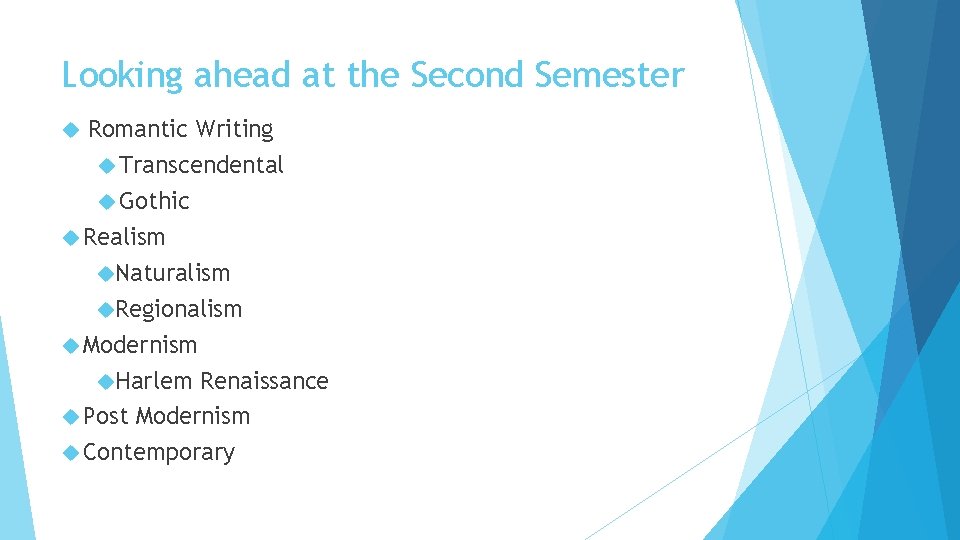 Looking ahead at the Second Semester

Romantic Writing

Transcendental

Gothic

Realism

Naturalism

Regionalism

Modernism

Harlem Renaissance

Post Modernism

Contemporary